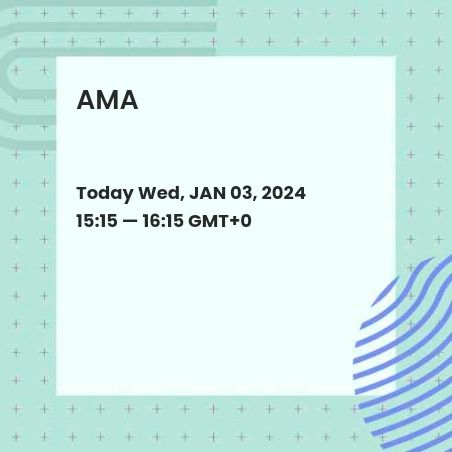 AMA

Today Wed, JAN 03, 2024
15:15 — 16:15 GMT+0